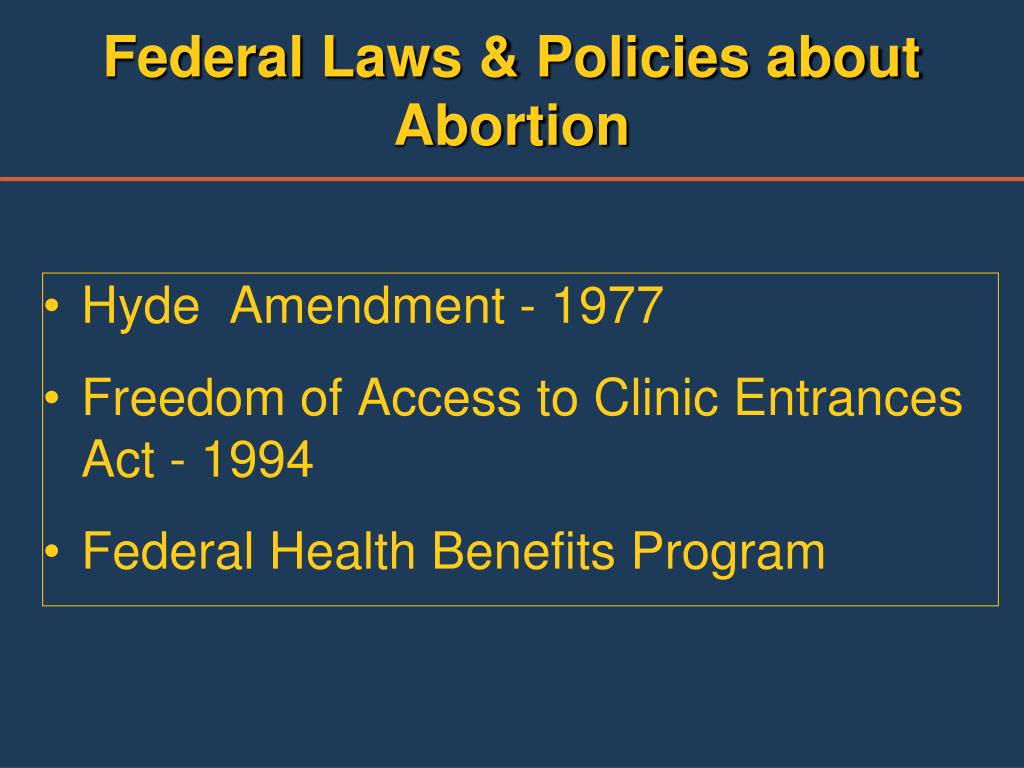 Federal Laws & Policies about Abortion

• Hyde  Amendment - 1977
• Freedom of Access to Clinic Entrances Act - 1994
• Federal Health Benefits Program